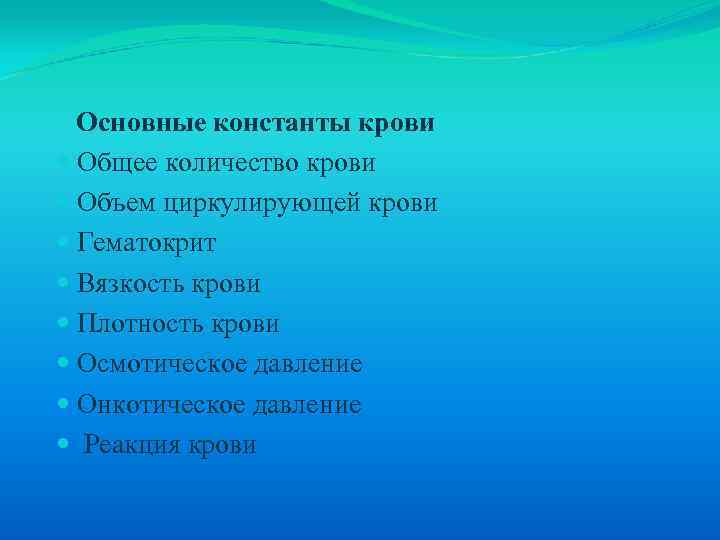 Основные константы крови

Общее количество крови

Обьем циркулирующей крови

Гематокрит

Вязкость крови

Плотность крови

Осмотическое давление

Онкотическое давление

Реакция крови